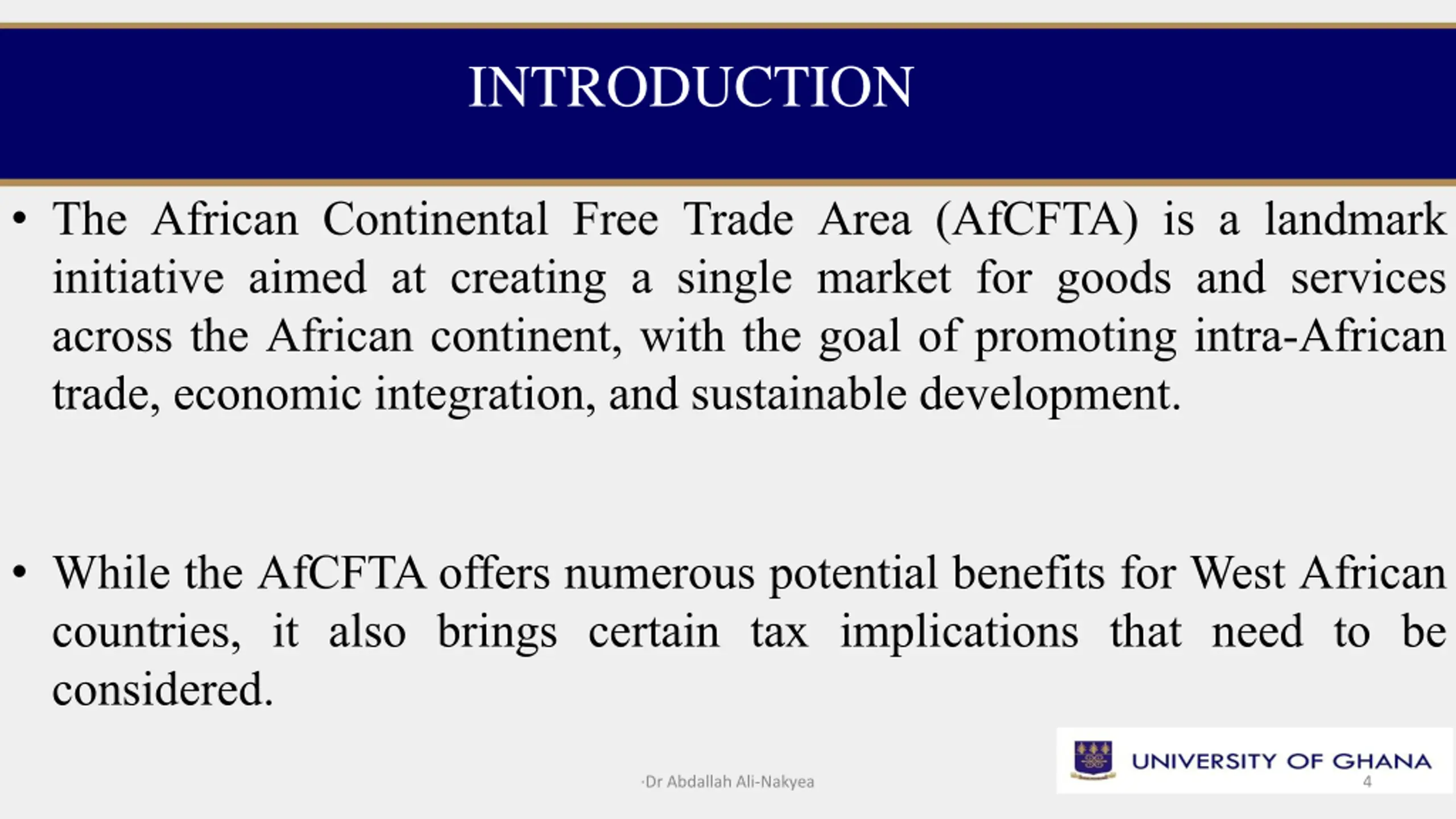 INTRODUCTION

• The African Continental Free Trade Area (AfCFTA) is a landmark initiative aimed at creating a single market for goods and services across the African continent, with the goal of promoting intra-African trade, economic integration, and sustainable development.

• While the AfCFTA offers numerous potential benefits for West African countries, it also brings certain tax implications that need to be considered.

·Dr Abdallah Ali-Nakyea

UNIVERSITY OF GHANA

4